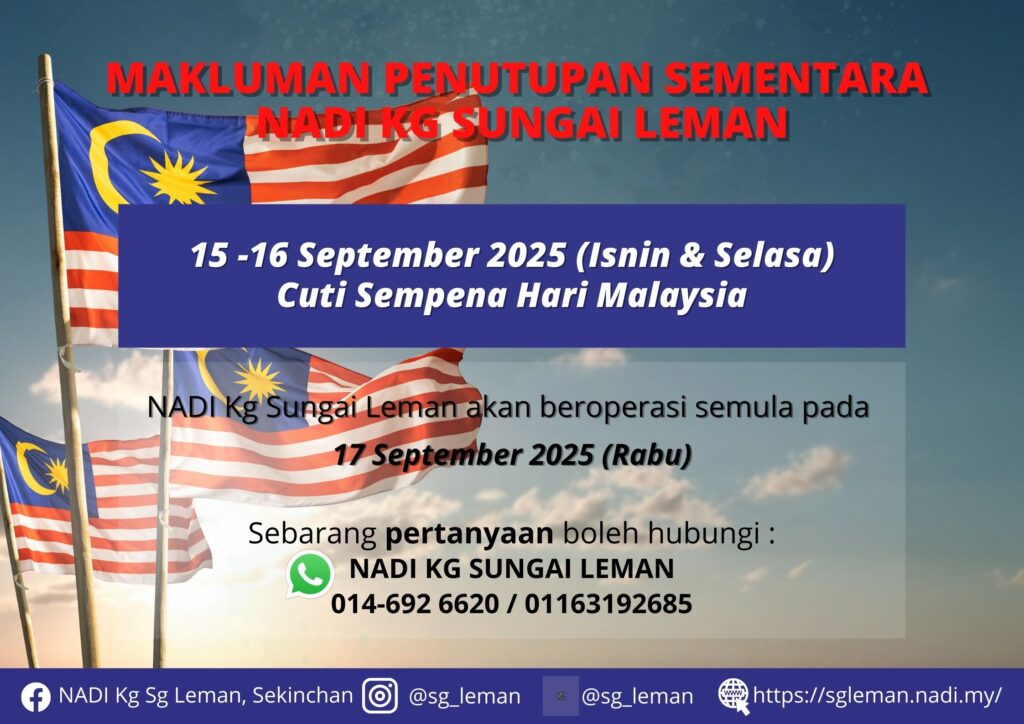 MAKLUMAN PENUTUPAN SEMENTARA NADI KG SUNGAI LEMAN

15 -16 September 2025 (Isnin & Selasa)
Cuti Sempena Hari Malaysia

NADI Kg Sungai Leman akan beroperasi semula pada
17 September 2025 (Rabu)

Sebarang pertanyaan boleh hubungi :
NADI KG SUNGAI LEMAN
014-692 6620 / 01163192685

NADI Kg Sg Leman, Sekinchan @sg_leman @sg_leman https://sgleman.nadi.my/